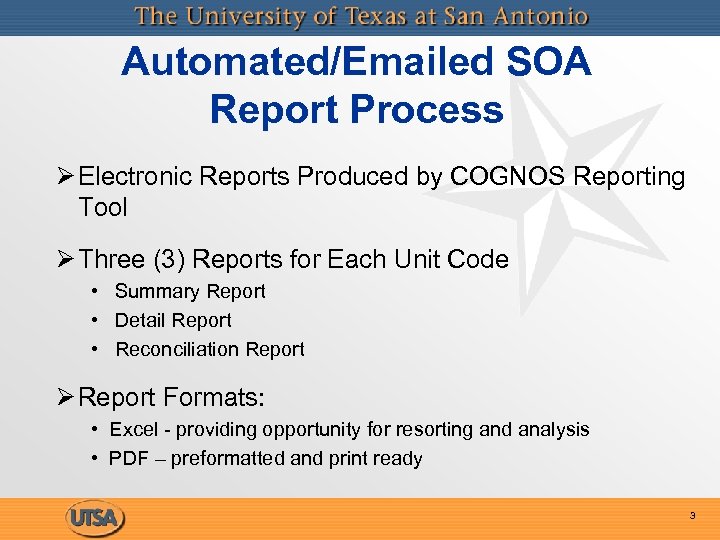 The University of Texas at San Antonio

Automated/Emailed SOA Report Process

➢ Electronic Reports Produced by COGNOS Reporting Tool

➢ Three (3) Reports for Each Unit Code

• Summary Report
• Detail Report
• Reconciliation Report

➢ Report Formats:

• Excel - providing opportunity for resorting and analysis
• PDF – preformatted and print ready

UTSA

3